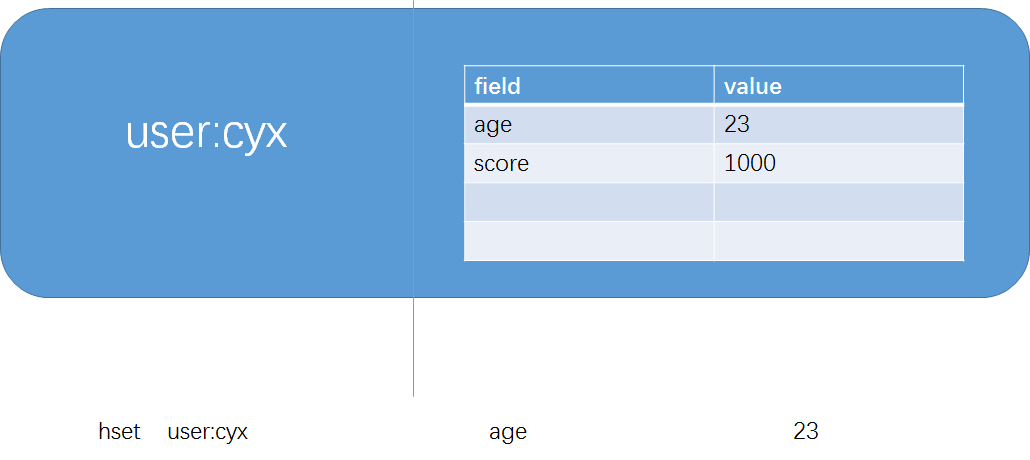 user:cyx

| field | value |
|---|---|
| age | 23 |
| score | 1000 |
| | |
| | |

hset user:cyx age 23